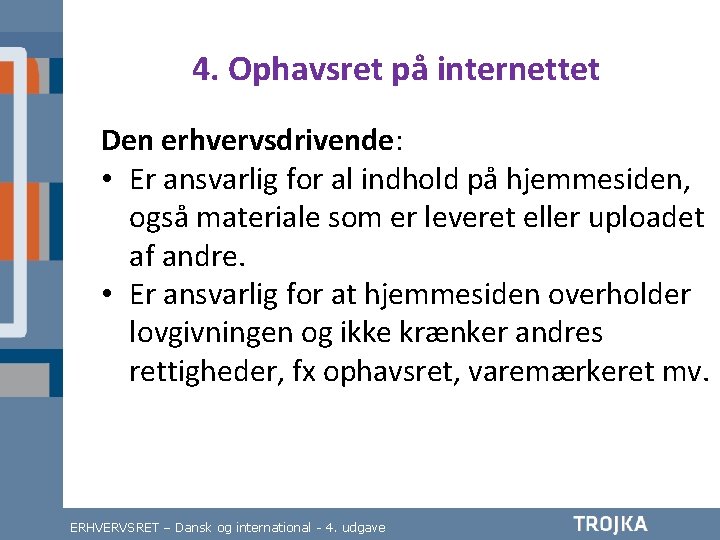 4. Ophavsret på internettet

Den erhvervsdrivende:
• Er ansvarlig for al indhold på hjemmesiden, også materiale som er leveret eller uploadet af andre.
• Er ansvarlig for at hjemmesiden overholder lovgivningen og ikke krænker andres rettigheder, fx ophavsret, varemærkeret mv.

ERHVERVSRET – Dansk og international - 4. udgave

TROJKA